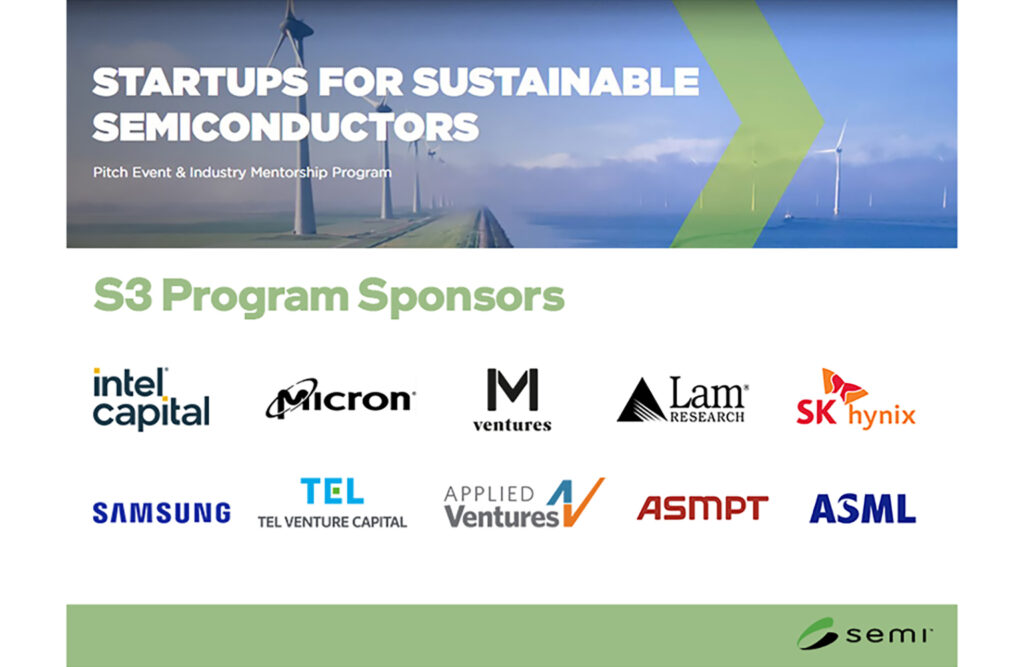 STARTUPS FOR SUSTAINABLE SEMICONDUCTORS

Pitch Event & Industry Mentorship Program

S3 Program Sponsors

intel capital

Micron

M ventures

Lam RESEARCH

SK hynix

SAMSUNG

TEL
TEL VENTURE CAPITAL

APPLIED Ventures

ASMPT

ASML

semi